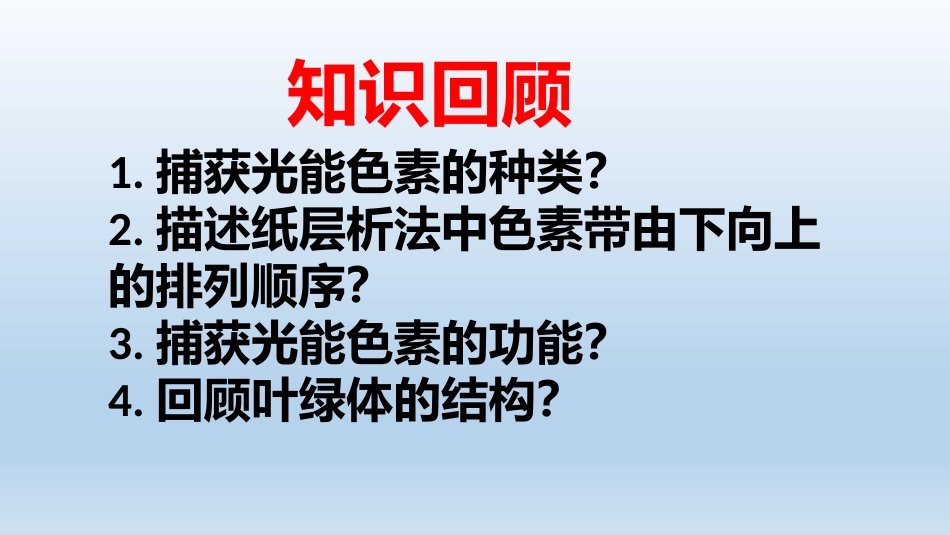 知识回顾

1. 捕获光能色素的种类?

2. 描述纸层析法中色素带由下向上的排列顺序?

3. 捕获光能色素的功能?

4. 回顾叶绿体的结构?